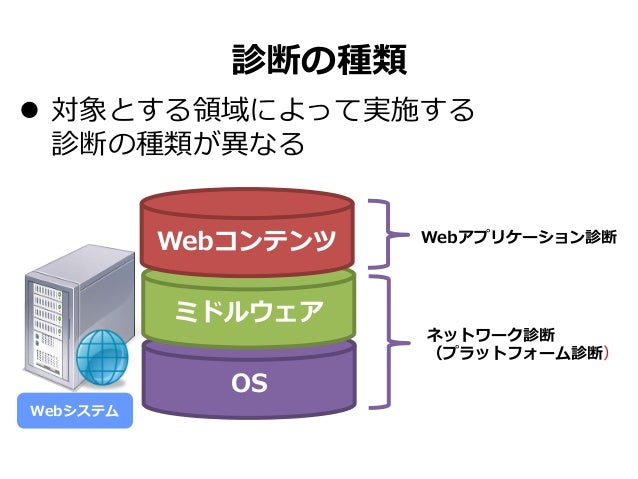 診断の種類

● 対象とする領域によって実施する診断の種類が異なる

Webコンテンツ

ミドルウェア

OS

Webシステム

Webアプリケーション診断

ネットワーク診断
（プラットフォーム診断）